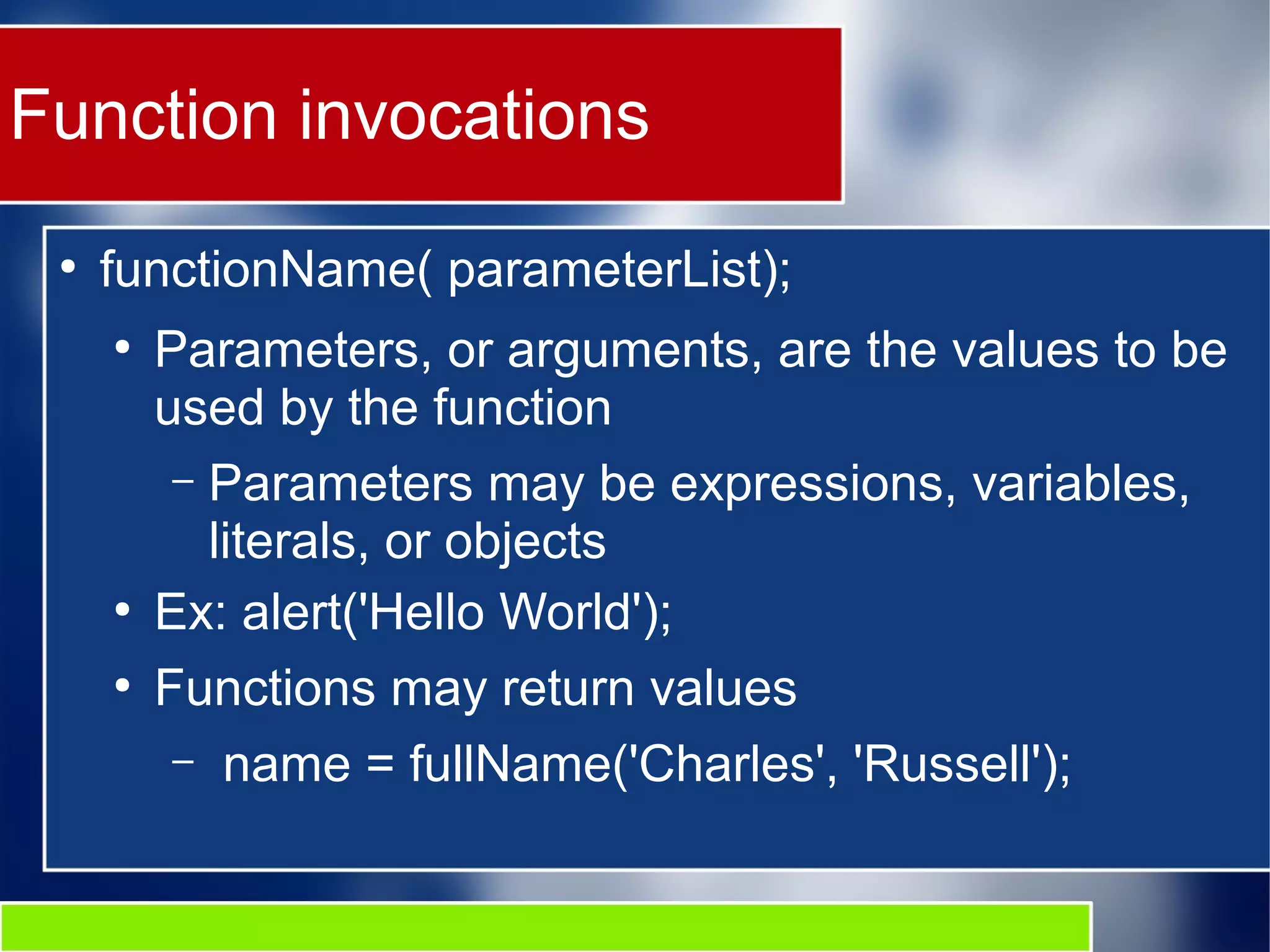 Function invocations

• functionName( parameterList);
  • Parameters, or arguments, are the values to be used by the function
    – Parameters may be expressions, variables, literals, or objects
  • Ex: alert('Hello World');
  • Functions may return values
    – name = fullName('Charles', 'Russell');